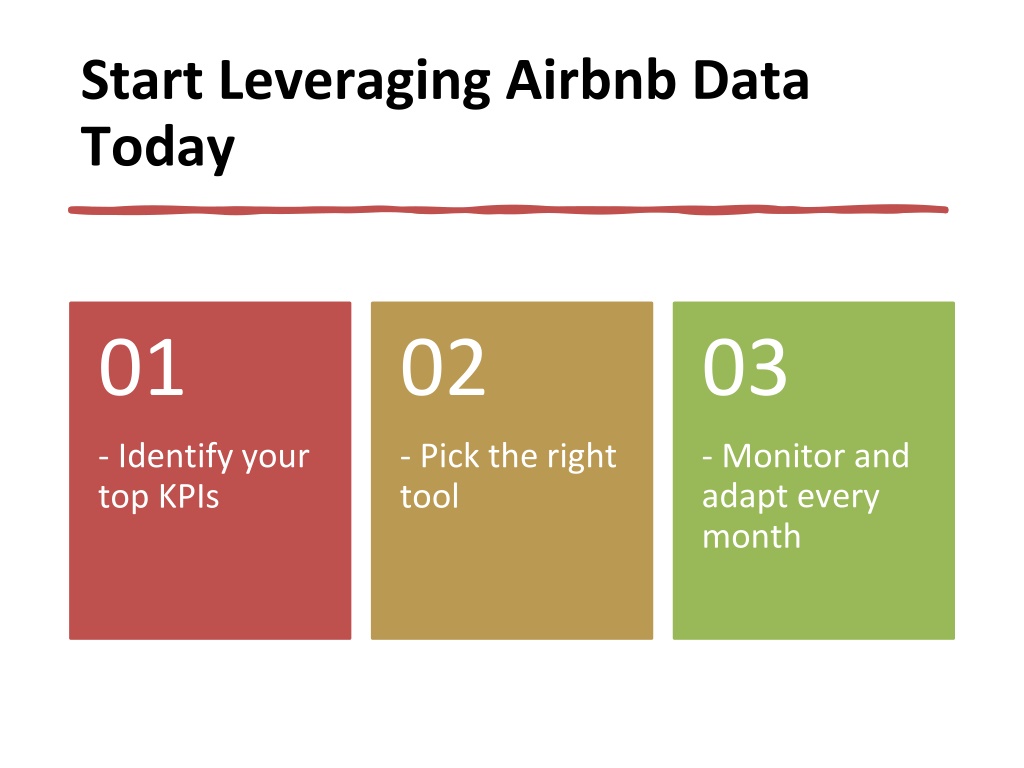 Start Leveraging Airbnb Data Today

01

- Identify your top KPIs

02

- Pick the right tool

03

- Monitor and adapt every month